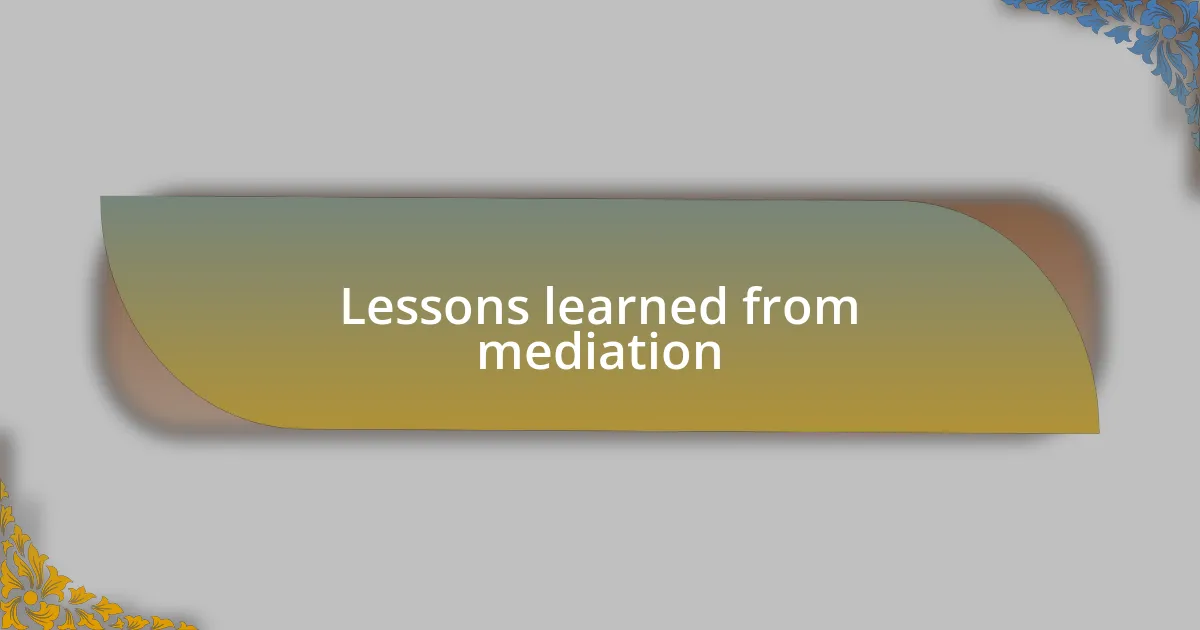 Lessons learned from mediation